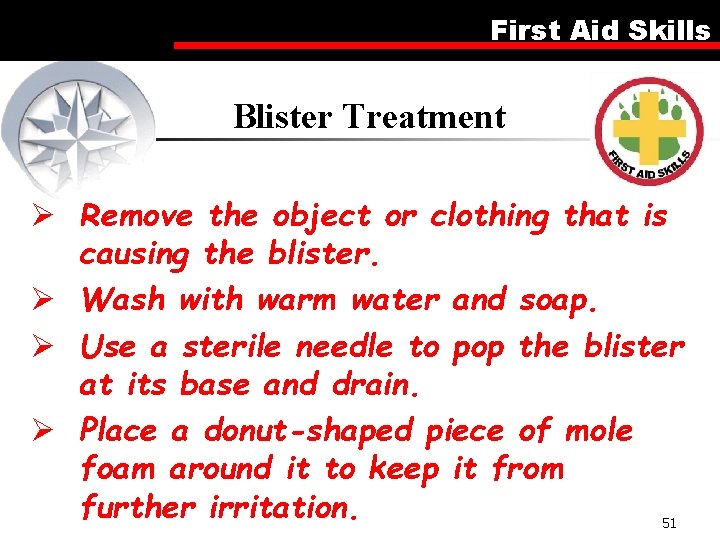 First Aid Skills

Blister Treatment

FIRST AID SKILLS

➢ Remove the object or clothing that is causing the blister.
➢ Wash with warm water and soap.
➢ Use a sterile needle to pop the blister at its base and drain.
➢ Place a donut-shaped piece of mole foam around it to keep it from further irritation.

51